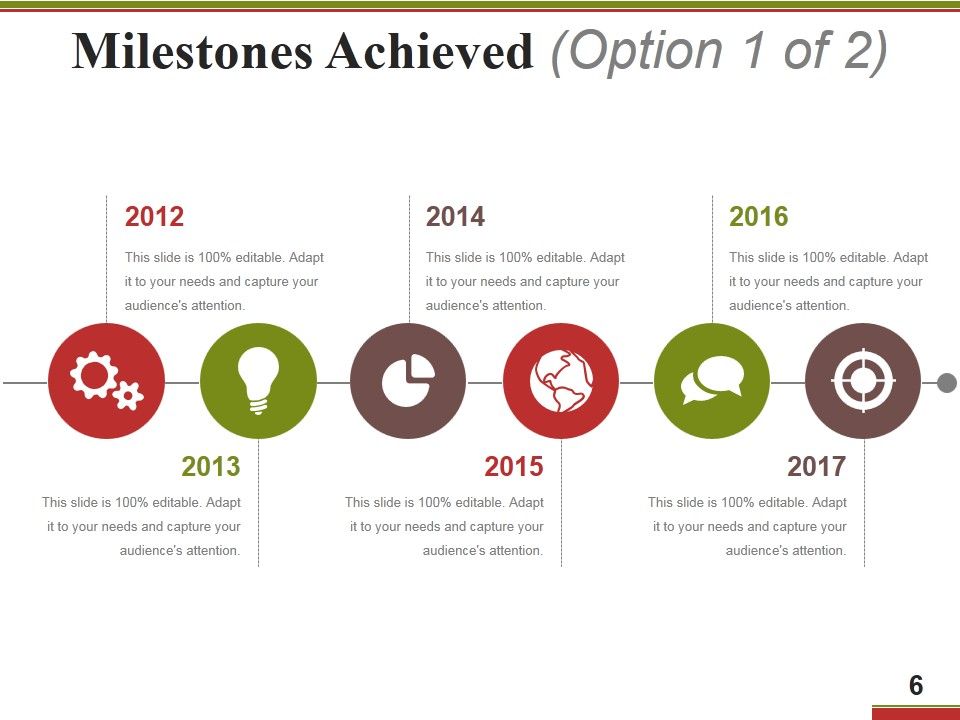 Milestones Achieved (Option 1 of 2)

2012
This slide is 100% editable. Adapt it to your needs and capture your audience's attention.

2014
This slide is 100% editable. Adapt it to your needs and capture your audience's attention.

2016
This slide is 100% editable. Adapt it to your needs and capture your audience's attention.

2013
This slide is 100% editable. Adapt it to your needs and capture your audience's attention.

2015
This slide is 100% editable. Adapt it to your needs and capture your audience's attention.

2017
This slide is 100% editable. Adapt it to your needs and capture your audience's attention.

6